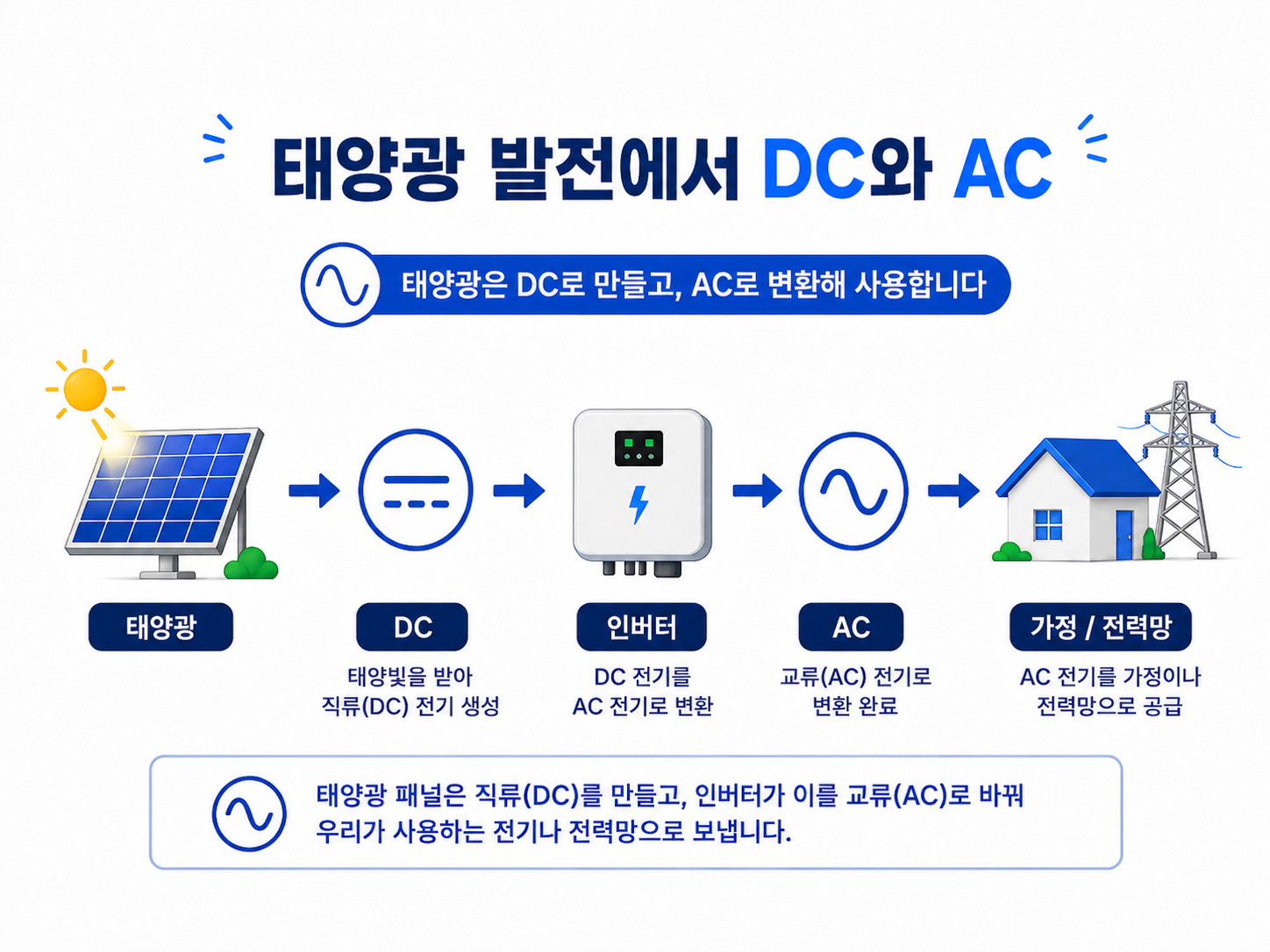 태양광 발전에서 DC와 AC

태양광은 DC로 만들고, AC로 변환해 사용합니다

태양광

DC

태양빛을 받아 직류(DC) 전기 생성

인버터

DC 전기를 AC 전기로 변환

AC

교류(AC) 전기로 변환 완료

가정 / 전력망

AC 전기를 가정이나 전력망으로 공급

태양광 패널은 직류(DC)를 만들고, 인버터가 이를 교류(AC)로 바꿔 우리가 사용하는 전기나 전력망으로 보냅니다.